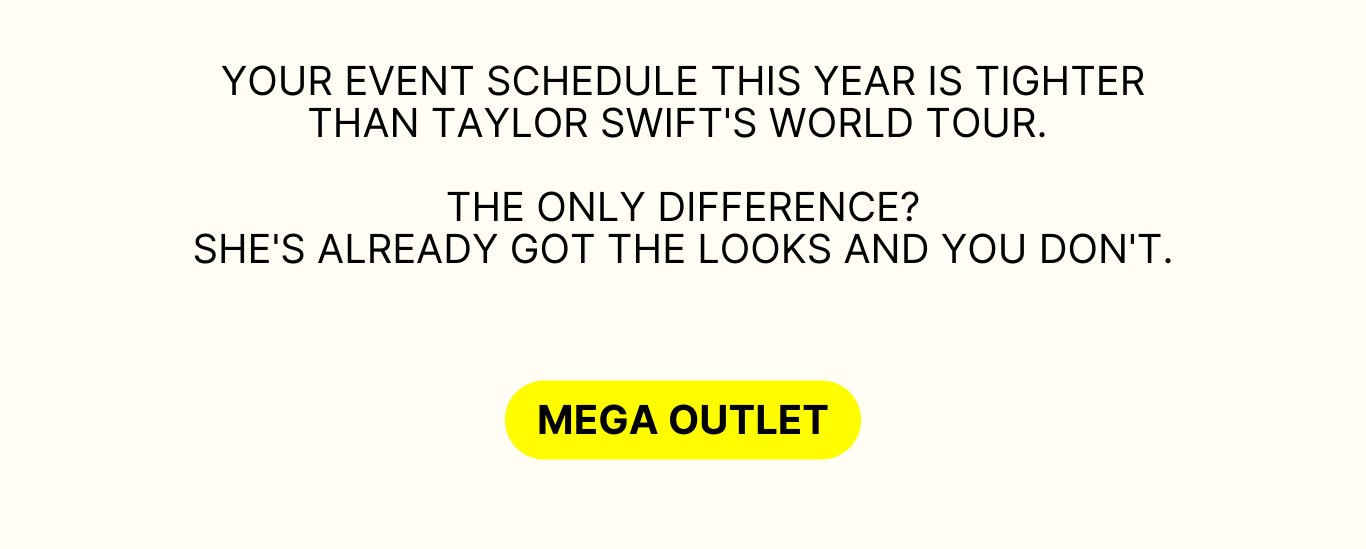 YOUR EVENT SCHEDULE THIS YEAR IS TIGHTER THAN TAYLOR SWIFT'S WORLD TOUR.

THE ONLY DIFFERENCE?
SHE'S ALREADY GOT THE LOOKS AND YOU DON'T.

MEGA OUTLET